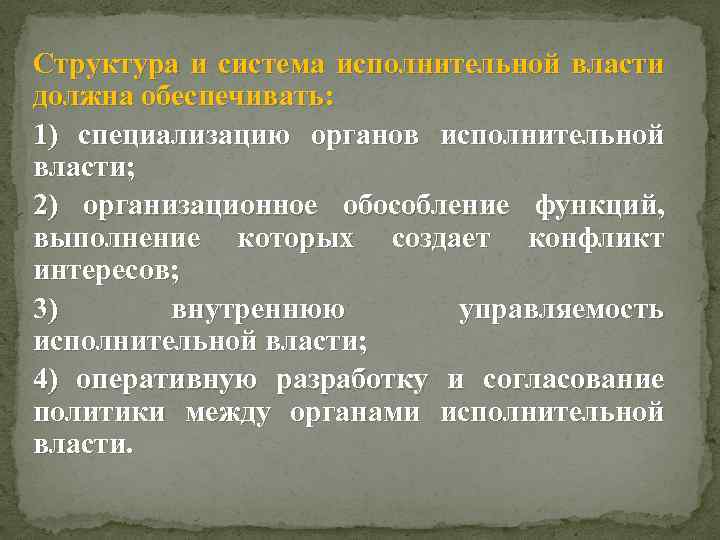 Структура и система исполнительной власти должна обеспечивать:

1) специализацию органов исполнительной власти;

2) организационное обособление функций, выполнение которых создает конфликт интересов;

3) внутреннюю управляемость исполнительной власти;

4) оперативную разработку и согласование политики между органами исполнительной власти.